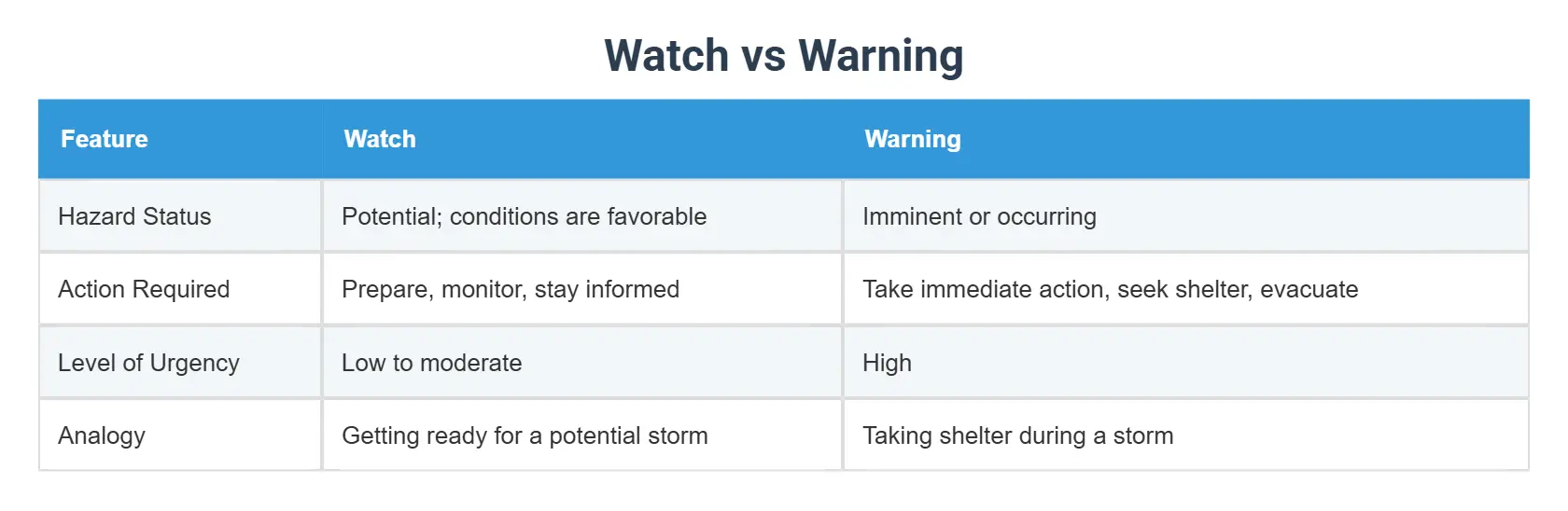 Watch vs Warning

| Feature | Watch | Warning |
|---|---|---|
| Hazard Status | Potential; conditions are favorable | Imminent or occurring |
| Action Required | Prepare, monitor, stay informed | Take immediate action, seek shelter, evacuate |
| Level of Urgency | Low to moderate | High |
| Analogy | Getting ready for a potential storm | Taking shelter during a storm |